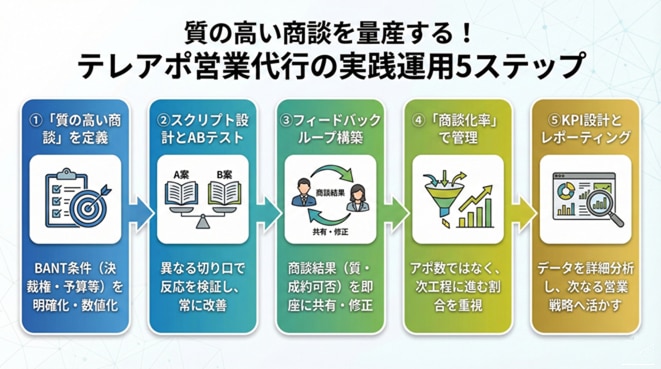 質の高い商談を量産する！
テレアポ営業代行の実践運用5ステップ

①「質の高い商談」を定義

BANT条件（決裁権・予算等）を明確化・数値化

②スクリプト設計とABテスト

A案 B案

異なる切り口で反応を検証し、常に改善

③フィードバックループ構築

商談結果

共有・修正

商談結果（質・成約可否）を即座に共有・修正

④「商談化率」で管理

アポ数ではなく、次工程に進む割合を重視

⑤KPI設計とレポーティング

データを詳細分析し、次なる営業戦略へ活かす